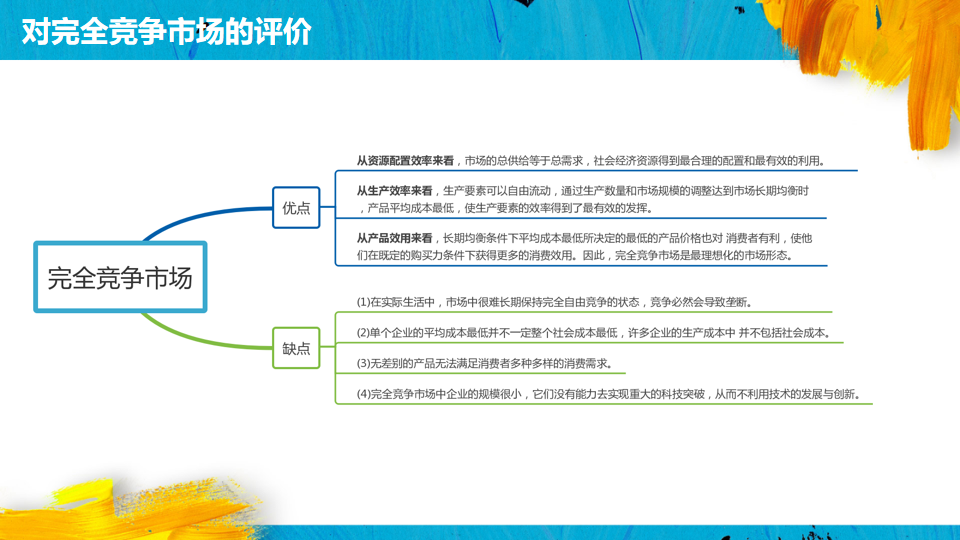 对完全竞争市场的评价

完全竞争市场

优点

从资源配置效率来看，市场的总供给等于总需求，社会经济资源得到最合理的配置和最有效的利用。

从生产效率来看，生产要素可以自由流动，通过生产数量和市场规模的调整达到市场长期均衡时，产品平均成本最低，使生产要素的效率得到了最有效的发挥。

从产品效用来看，长期均衡条件下平均成本最低所决定的最低的产品价格也对 消费者有利，使他们在既定的购买力条件下获得更多的消费效用。因此，完全竞争市场是最理想化的市场形态。

缺点

(1)在实际生活中，市场中很难长期保持完全自由竞争的状态，竞争必然会导致垄断。

(2)单个企业的平均成本最低并不一定整个社会成本最低，许多企业的生产成本中 并不包括社会成本。

(3)无差别的产品无法满足消费者多种多样的消费需求。

(4)完全竞争市场中企业的规模很小，它们没有能力去实现重大的科技突破，从而不利用技术的发展与创新。